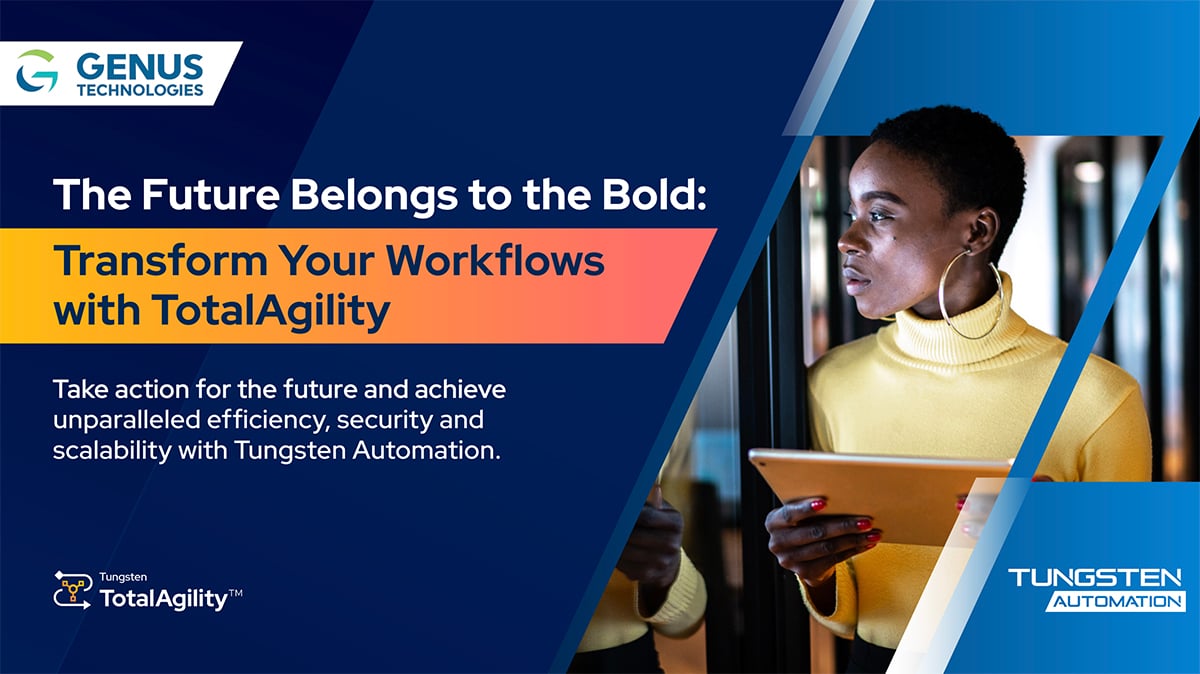 GENUS TECHNOLOGIES

The Future Belongs to the Bold:

Transform Your Workflows with TotalAgility

Take action for the future and achieve unparalleled efficiency, security and scalability with Tungsten Automation.

Tungsten TotalAgility™

TUNGSTEN AUTOMATION